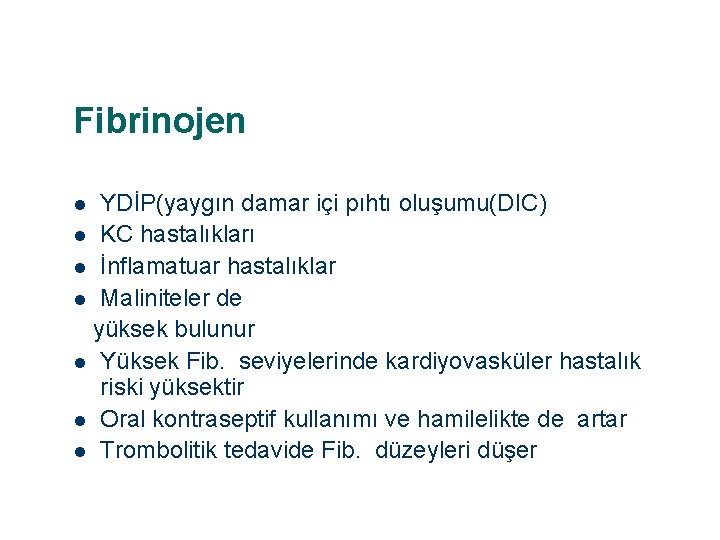 Fibrinojen

- YDİP(yaygın damar içi pıhtı oluşumu(DIC)
- KC hastalıkları
- İnflamatuar hastalıklar
- Maliniteler de

yüksek bulunur

- Yüksek Fib. seviyelerinde kardiyovasküler hastalık riski yüksektir
- Oral kontraseptif kullanımı ve hamilelikte de artar
- Trombolitik tedavide Fib. düzeyleri düşer